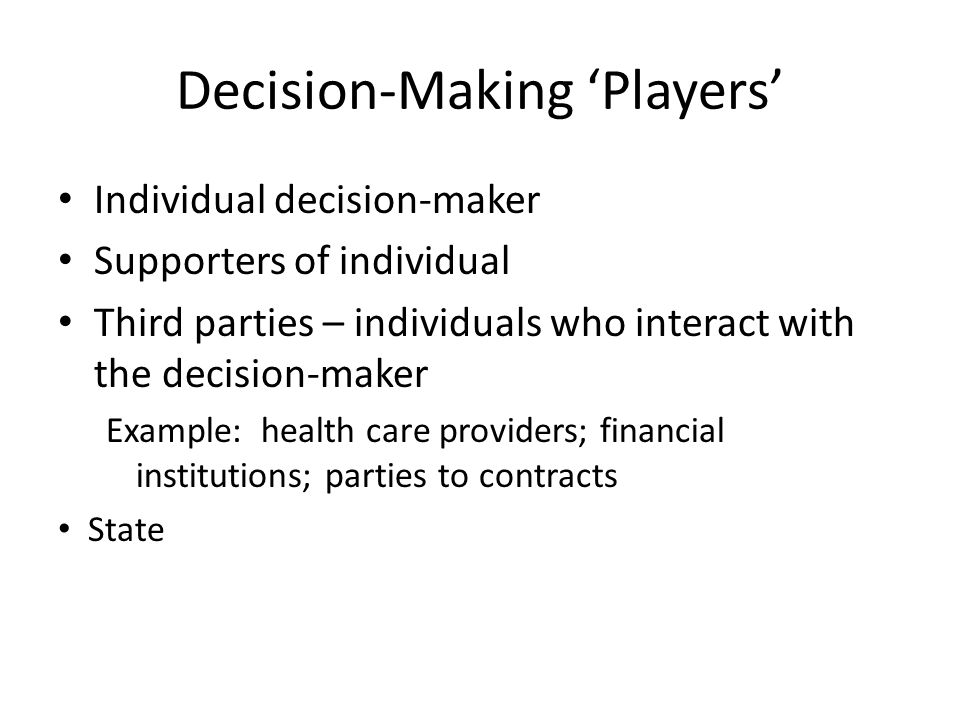 Decision-Making ‘Players’

• Individual decision-maker
• Supporters of individual
• Third parties – individuals who interact with the decision-maker

Example: health care providers; financial institutions; parties to contracts

• State